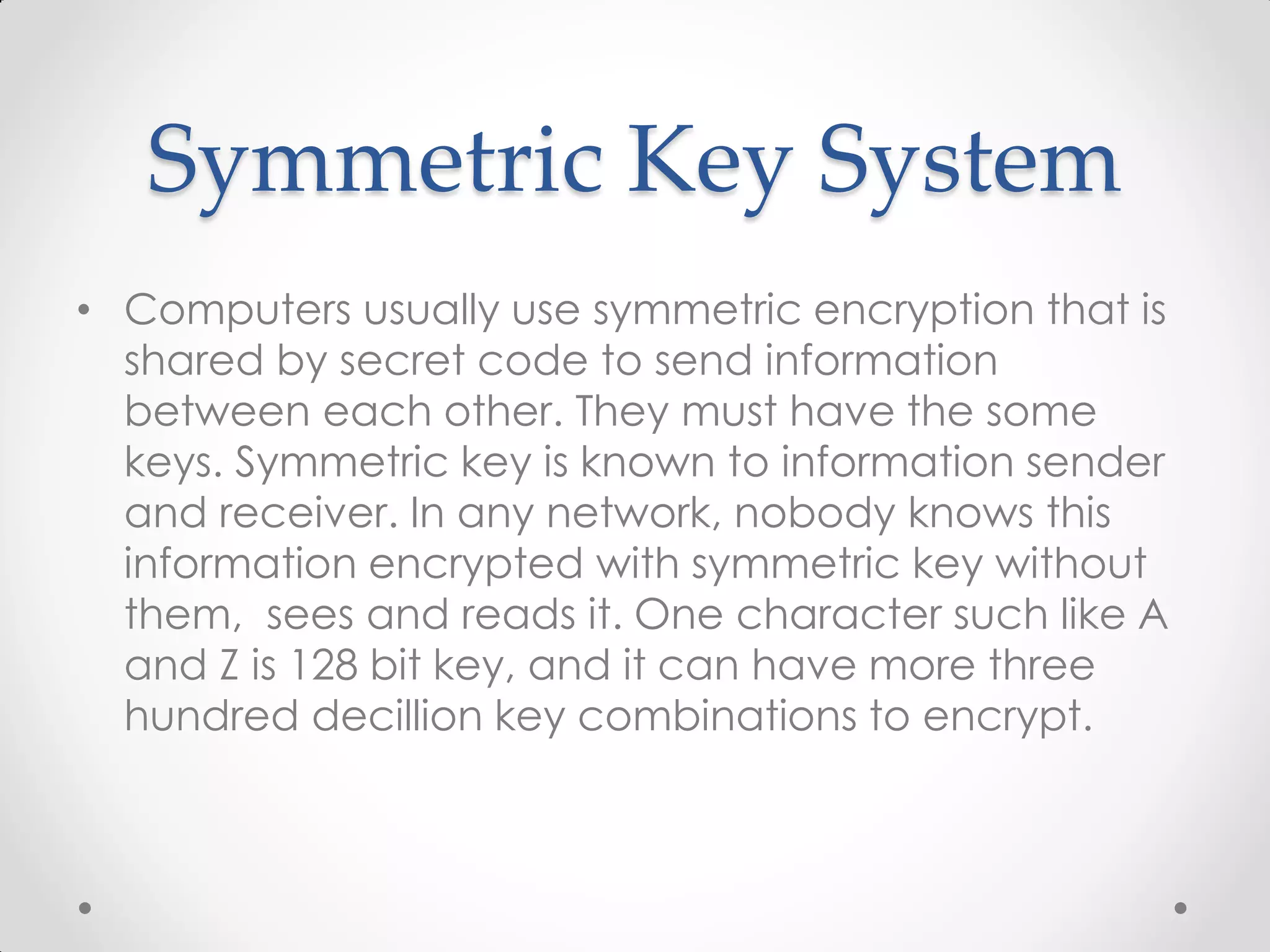 Symmetric Key System

• Computers usually use symmetric encryption that is shared by secret code to send information between each other. They must have the some keys. Symmetric key is known to information sender and receiver. In any network, nobody knows this information encrypted with symmetric key without them,  sees and reads it. One character such like A and Z is 128 bit key, and it can have more three hundred decillion key combinations to encrypt.